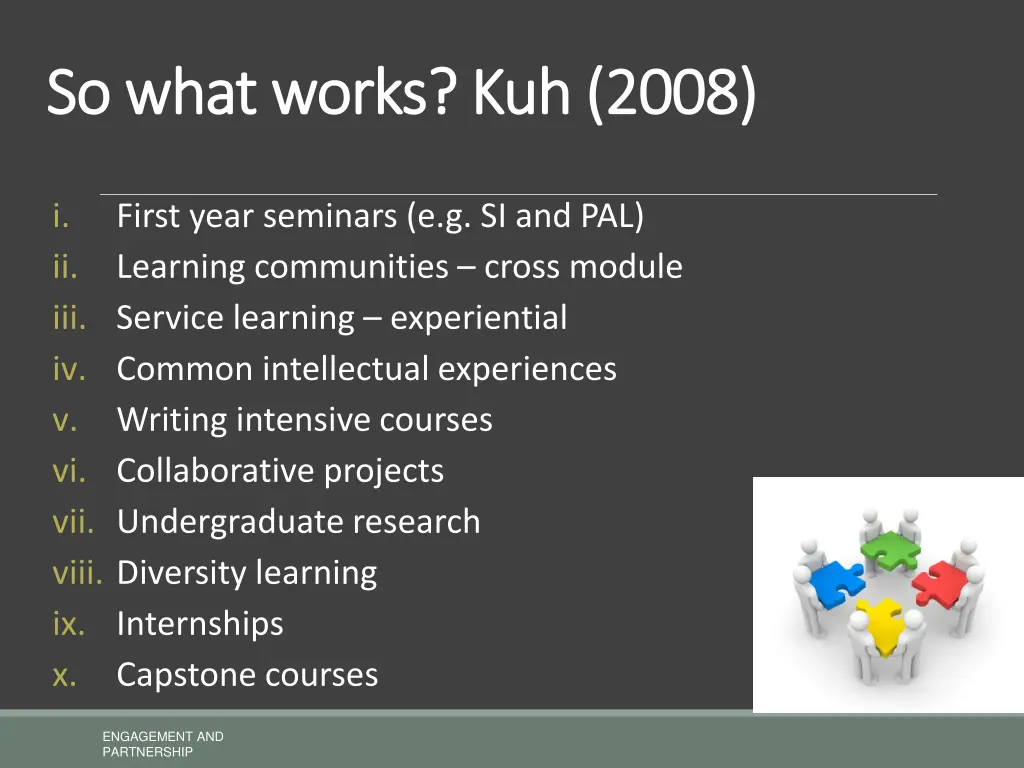 So what works? Kuh (2008)

i. First year seminars (e.g. SI and PAL)
ii. Learning communities – cross module
iii. Service learning – experiential
iv. Common intellectual experiences
v. Writing intensive courses
vi. Collaborative projects
vii. Undergraduate research
viii. Diversity learning
ix. Internships
x. Capstone courses

ENGAGEMENT AND PARTNERSHIP